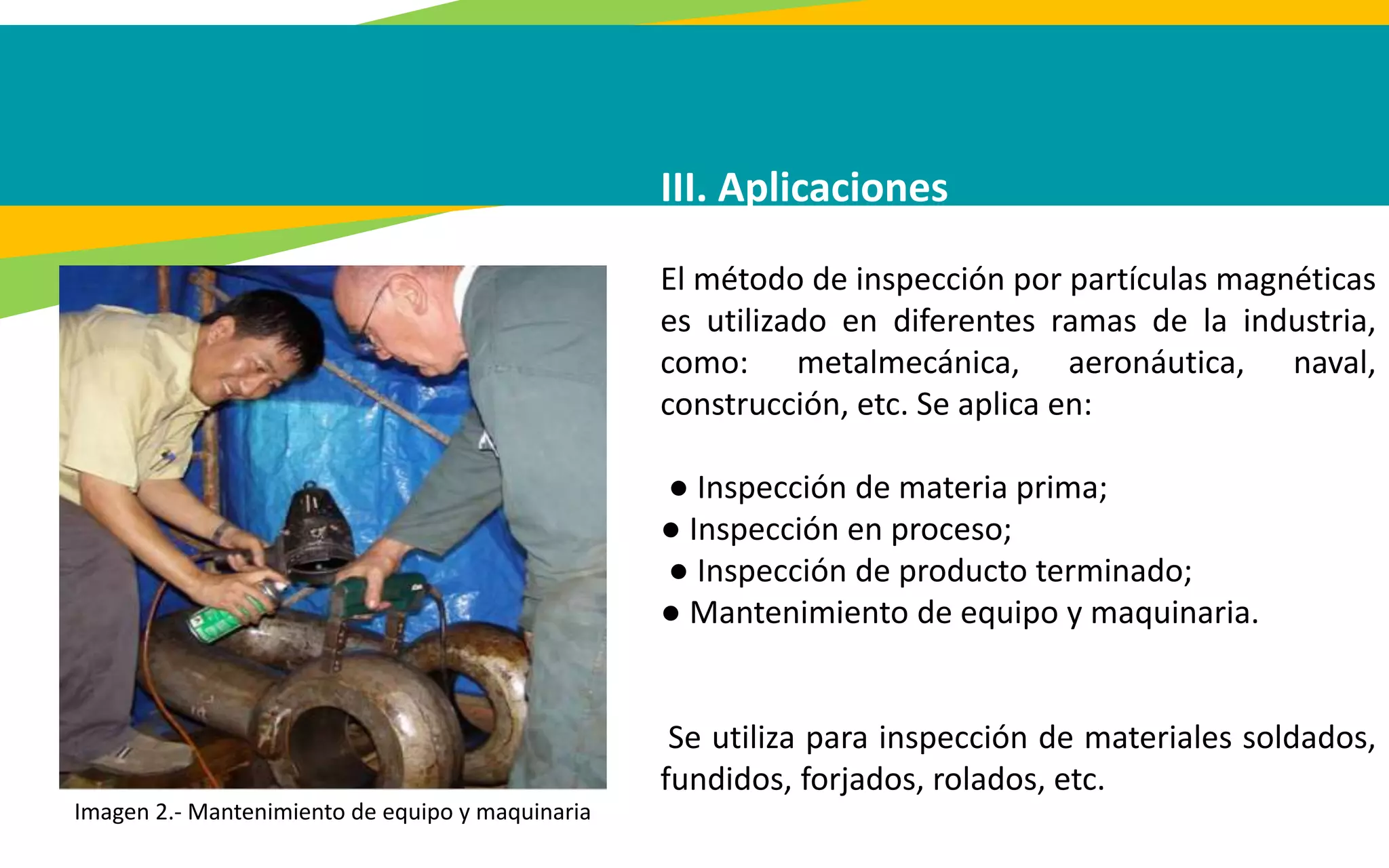 III. Aplicaciones

El método de inspección por partículas magnéticas es utilizado en diferentes ramas de la industria, como: metalmecánica, aeronáutica, naval, construcción, etc. Se aplica en:

● Inspección de materia prima;
● Inspección en proceso;
● Inspección de producto terminado;
● Mantenimiento de equipo y maquinaria.

Se utiliza para inspección de materiales soldados, fundidos, forjados, rolados, etc.

Imagen 2.- Mantenimiento de equipo y maquinaria